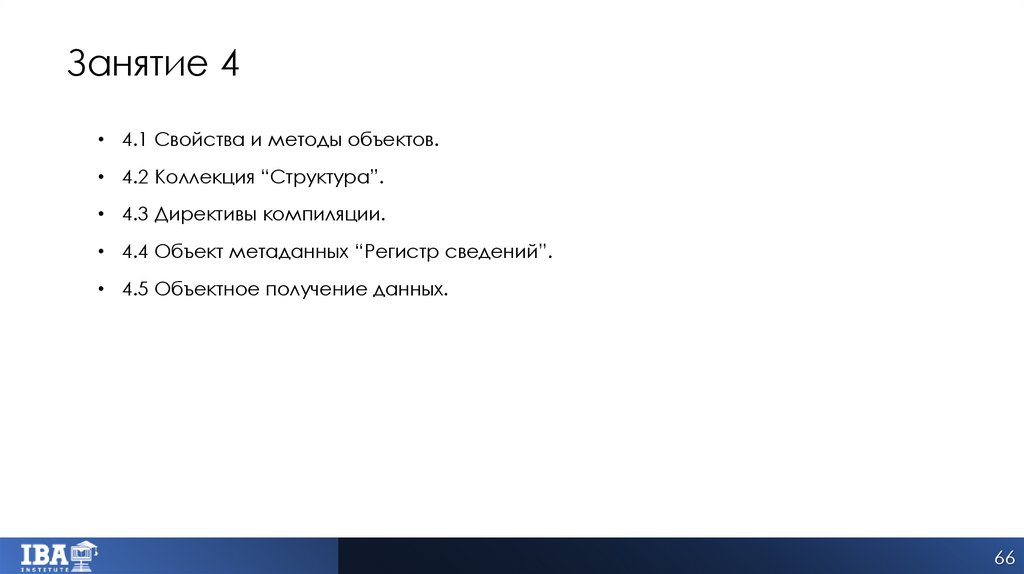 Занятие 4

• 4.1 Свойства и методы объектов.
• 4.2 Коллекция “Структура”.
• 4.3 Директивы компиляции.
• 4.4 Объект метаданных “Регистр сведений”.
• 4.5 Объектное получение данных.

IBA INSTITUTE

66